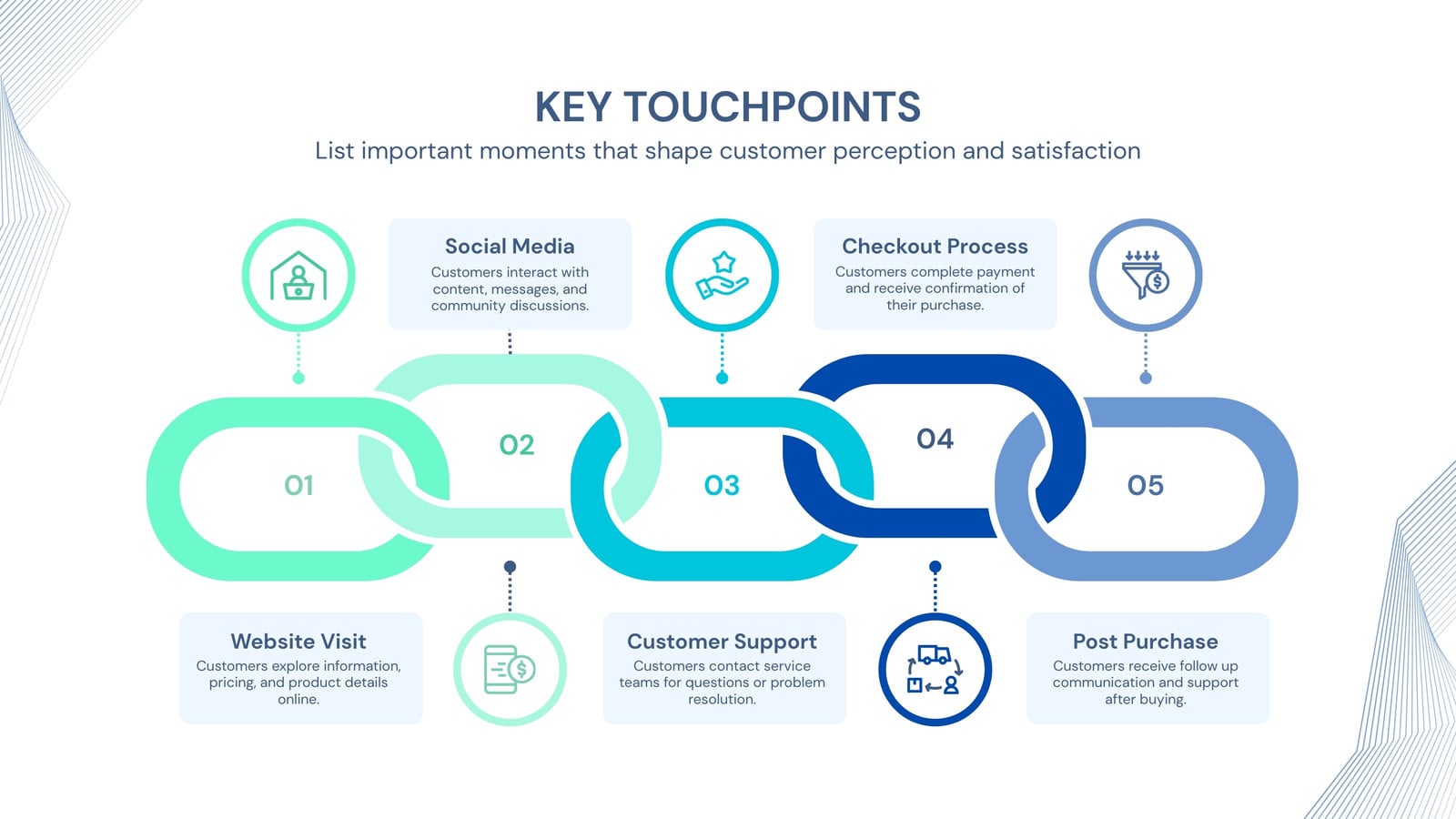 KEY TOUCHPOINTS

List important moments that shape customer perception and satisfaction

Social Media
Customers interact with content, messages, and community discussions.

Checkout Process
Customers complete payment and receive confirmation of their purchase.

01

02

03

04

05

Website Visit
Customers explore information, pricing, and product details online.

Customer Support
Customers contact service teams for questions or problem resolution.

Post Purchase
Customers receive follow up communication and support after buying.